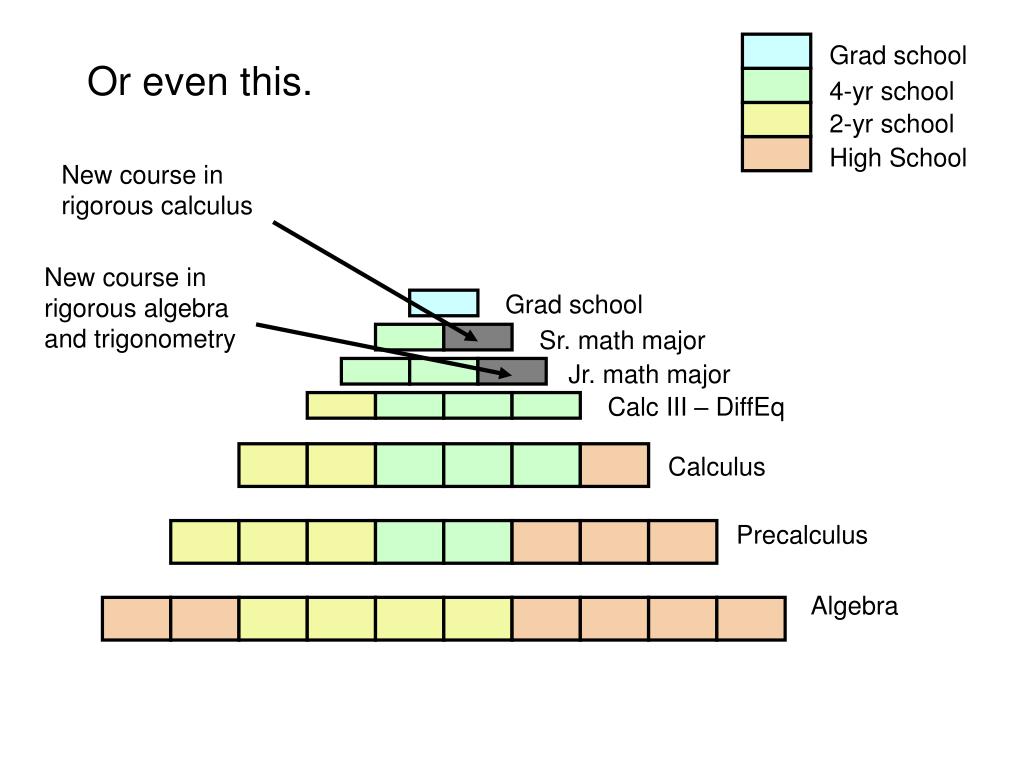 Or even this.

Grad school
4-yr school
2-yr school
High School

New course in rigorous calculus

New course in rigorous algebra and trigonometry

Grad school
Sr. math major
Jr. math major
Calc III – DiffEq
Calculus
Precalculus
Algebra